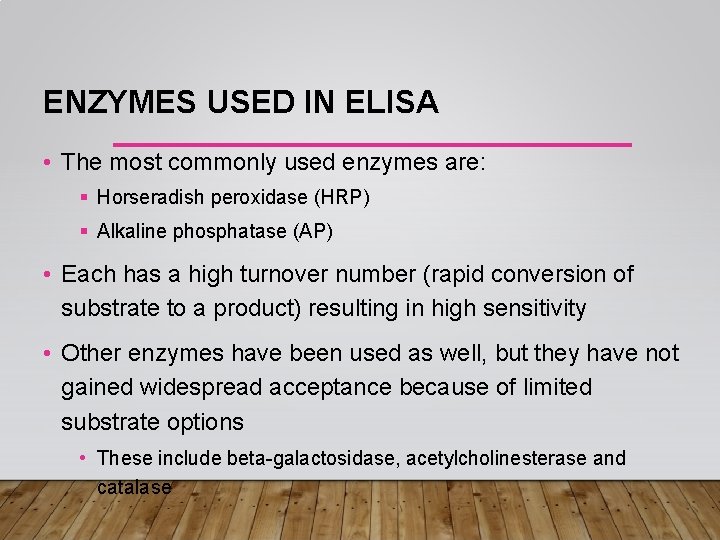 ENZYMES USED IN ELISA

• The most commonly used enzymes are:
  ▪ Horseradish peroxidase (HRP)
  ▪ Alkaline phosphatase (AP)

• Each has a high turnover number (rapid conversion of substrate to a product) resulting in high sensitivity

• Other enzymes have been used as well, but they have not gained widespread acceptance because of limited substrate options
  • These include beta-galactosidase, acetylcholinesterase and catalase